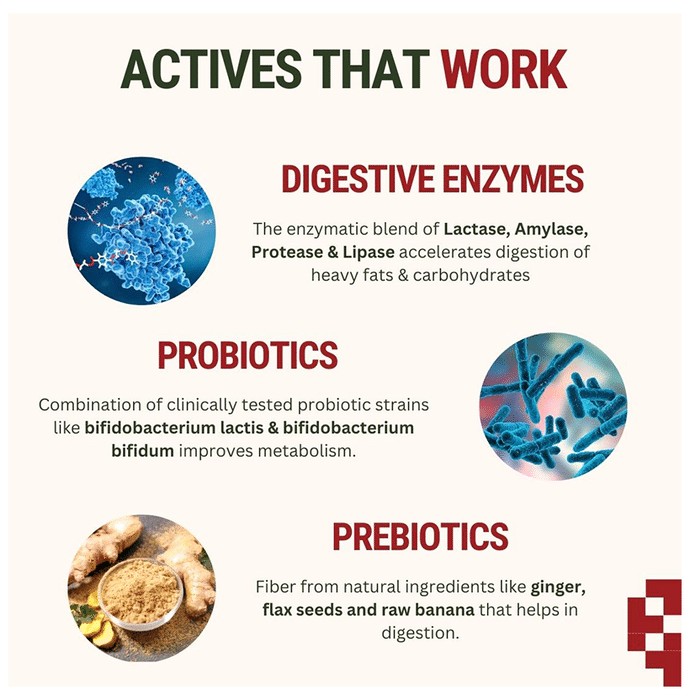 ACTIVES THAT WORK

DIGESTIVE ENZYMES

The enzymatic blend of Lactase, Amylase, Protease & Lipase accelerates digestion of heavy fats & carbohydrates

PROBIOTICS

Combination of clinically tested probiotic strains like bifidobacterium lactis & bifidobacterium bifidum improves metabolism.

PREBIOTICS

Fiber from natural ingredients like ginger, flax seeds and raw banana that helps in digestion.